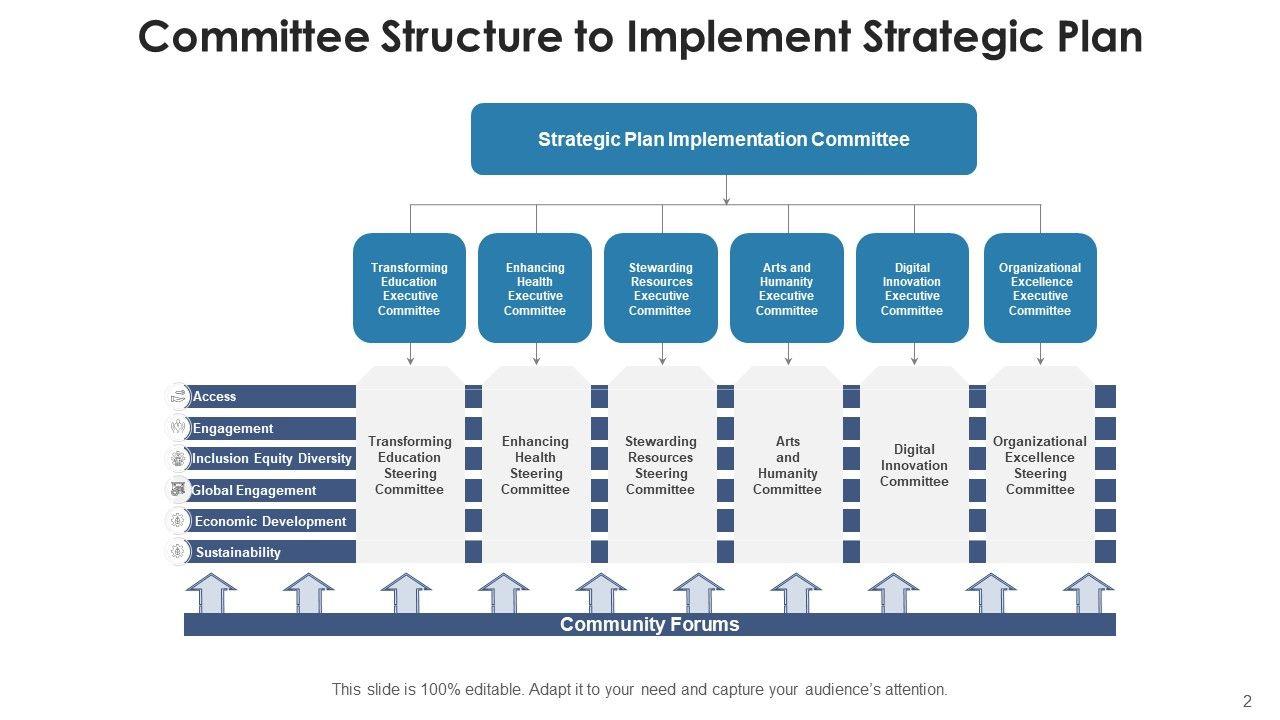 Committee Structure to Implement Strategic Plan

Strategic Plan Implementation Committee

Transforming Education Executive Committee

Enhancing Health Executive Committee

Stewarding Resources Executive Committee

Arts and Humanity Executive Committee

Digital Innovation Executive Committee

Organizational Excellence Executive Committee

Access

Engagement

Inclusion Equity Diversity

Global Engagement

Economic Development

Sustainability

Transforming Education Steering Committee

Enhancing Health Steering Committee

Stewarding Resources Steering Committee

Arts and Humanity Committee

Digital Innovation Committee

Organizational Excellence Steering Committee

Community Forums

This slide is 100% editable. Adapt it to your need and capture your audience's attention.

2